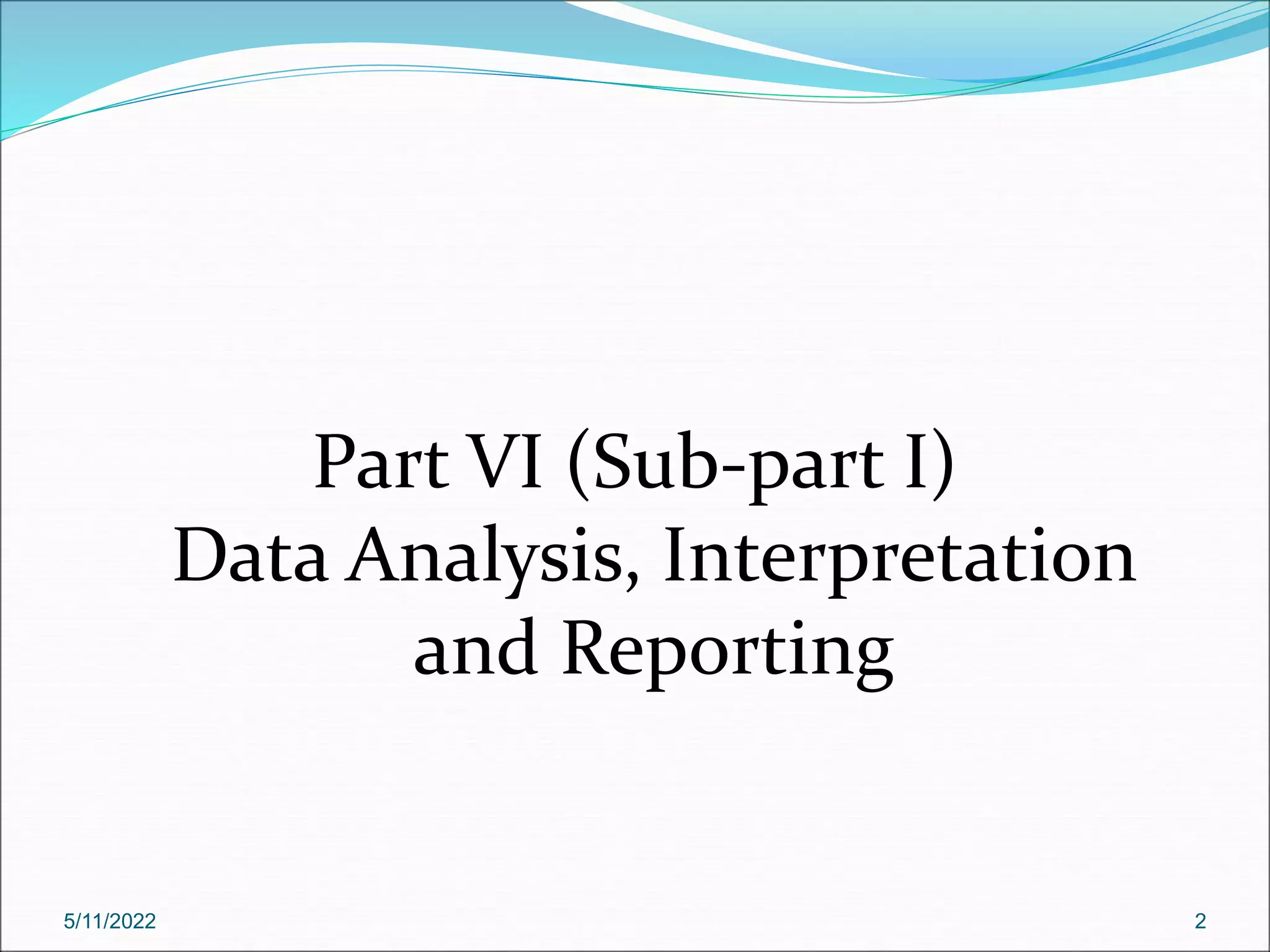 Part VI (Sub-part I)
Data Analysis, Interpretation and Reporting

5/11/2022

2